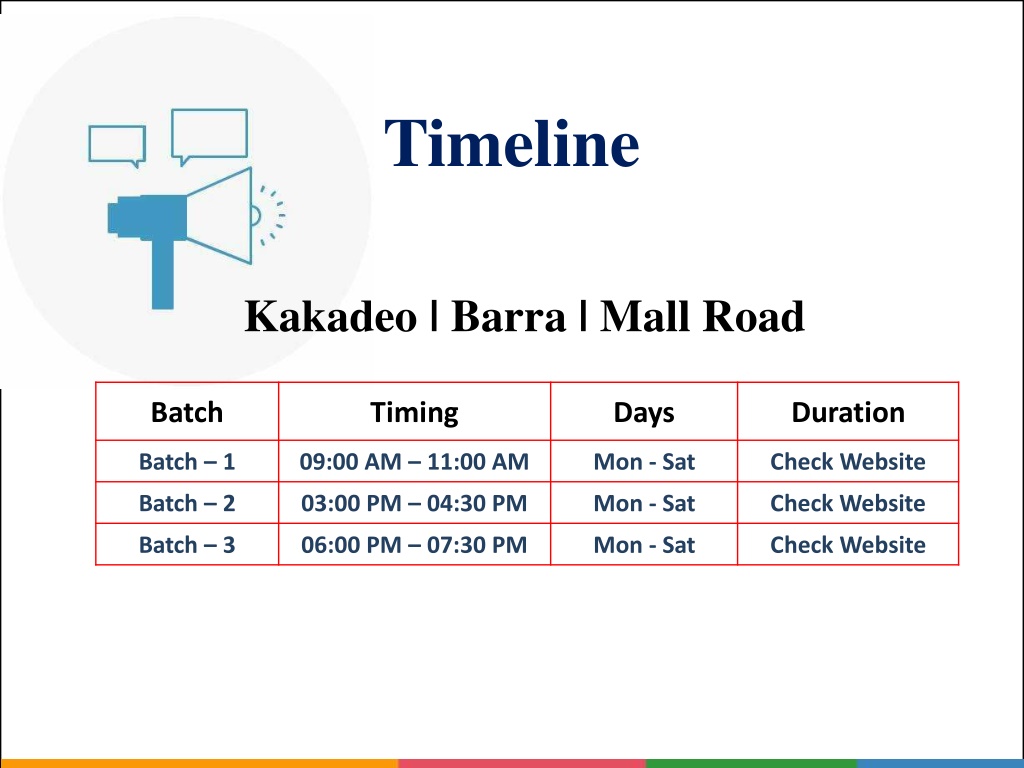 Timeline

Kakadeo | Barra | Mall Road

| Batch | Timing | Days | Duration |
|---|---|---|---|
| Batch – 1 | 09:00 AM – 11:00 AM | Mon - Sat | Check Website |
| Batch – 2 | 03:00 PM – 04:30 PM | Mon - Sat | Check Website |
| Batch – 3 | 06:00 PM – 07:30 PM | Mon - Sat | Check Website |